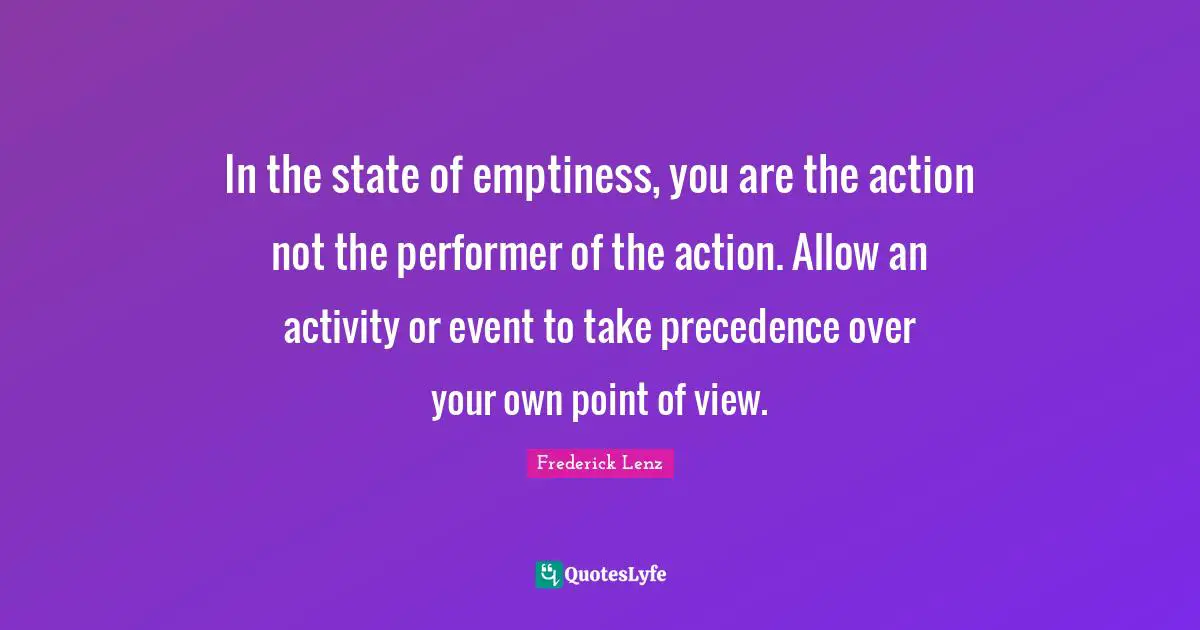 In the state of emptiness, you are the action not the performer of the action. Allow an activity or event to take precedence over your own point of view.

Frederick Lenz

QuotesLyfe